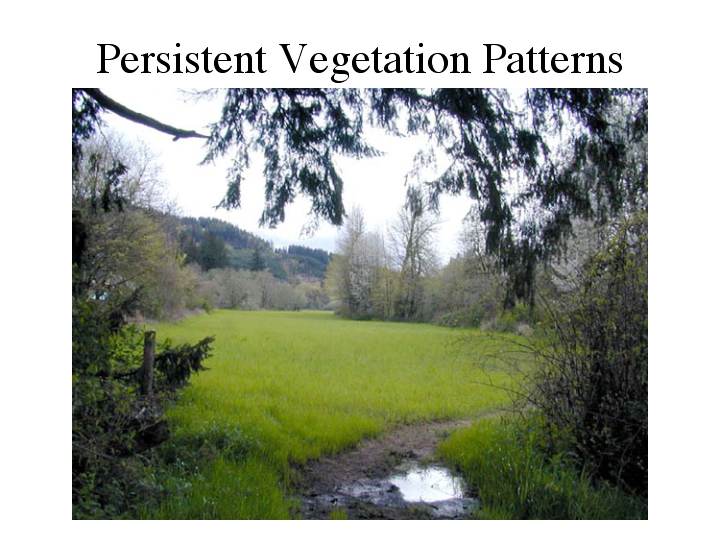 Persistent Vegetation Patterns